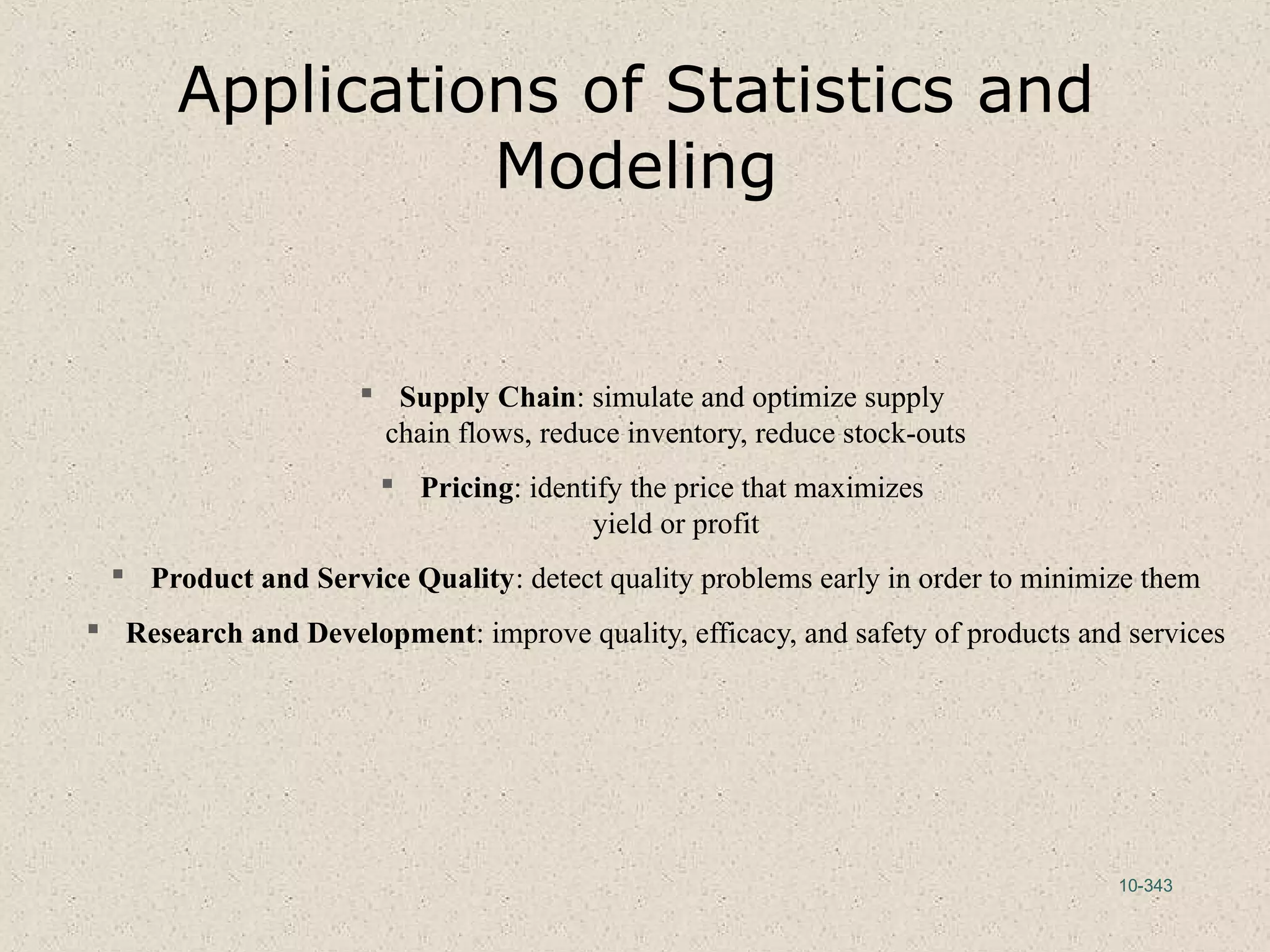 Applications of Statistics and Modeling

▪ Supply Chain: simulate and optimize supply chain flows, reduce inventory, reduce stock-outs

▪ Pricing: identify the price that maximizes yield or profit

▪ Product and Service Quality: detect quality problems early in order to minimize them

▪ Research and Development: improve quality, efficacy, and safety of products and services

10-343